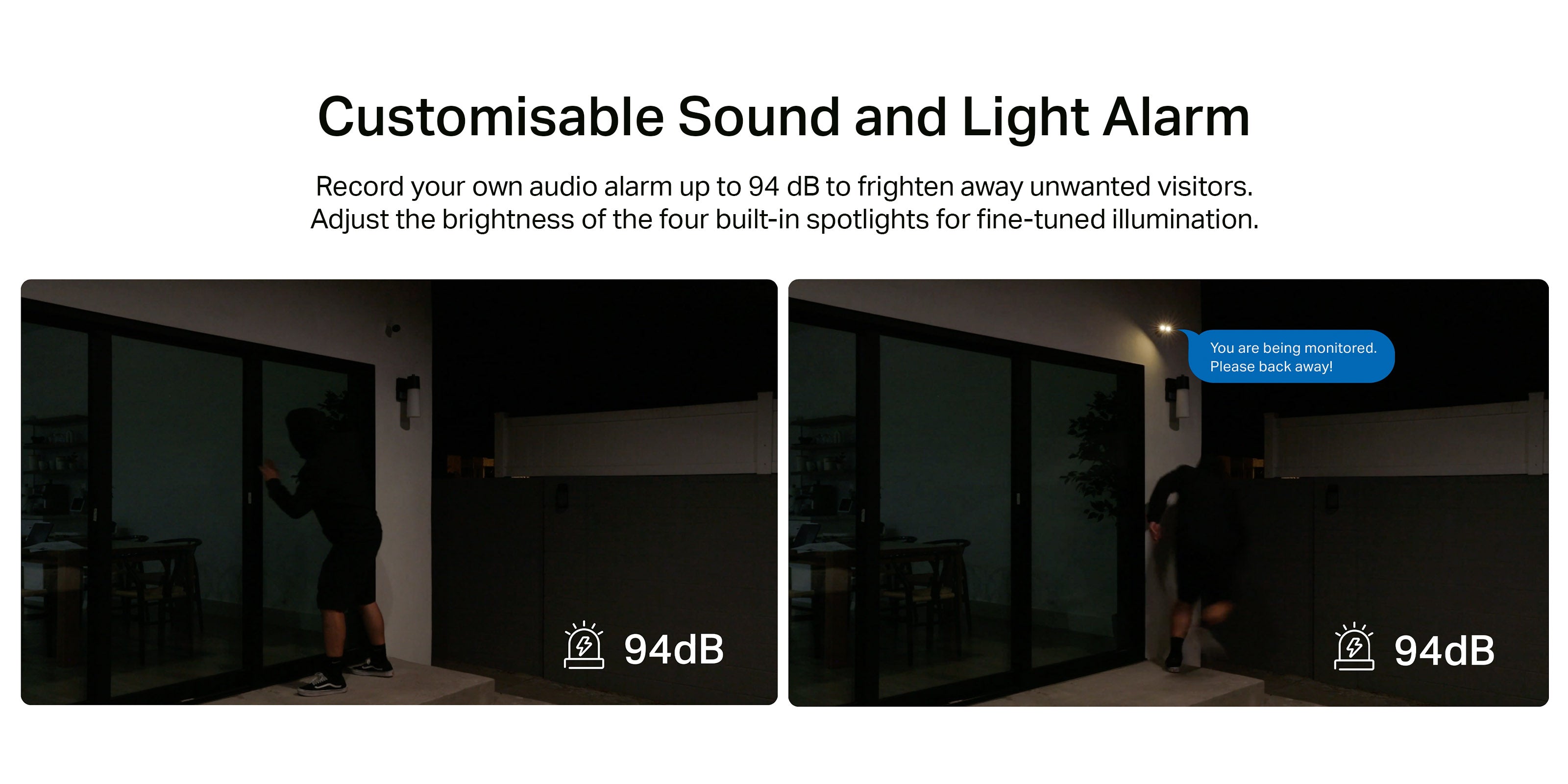 Customisable Sound and Light Alarm

Record your own audio alarm up to 94 dB to frighten away unwanted visitors. Adjust the brightness of the four built-in spotlights for fine-tuned illumination.

94dB

You are being monitored. Please back away!

94dB